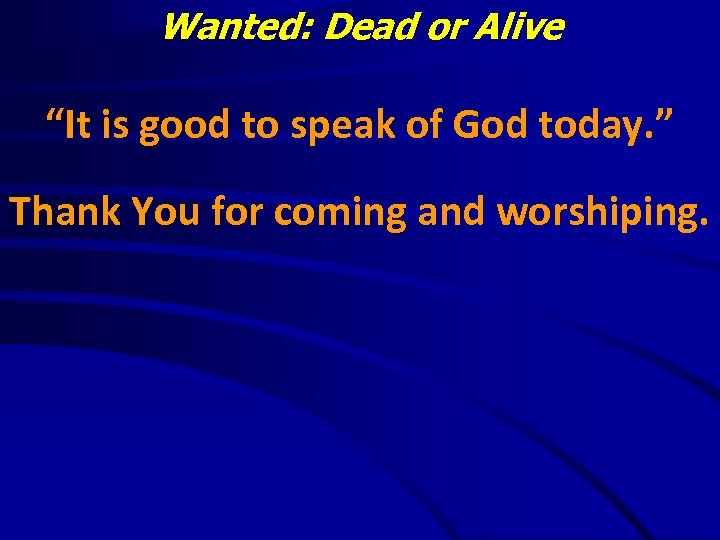 Wanted: Dead or Alive

“It is good to speak of God today.”

Thank You for coming and worshiping.